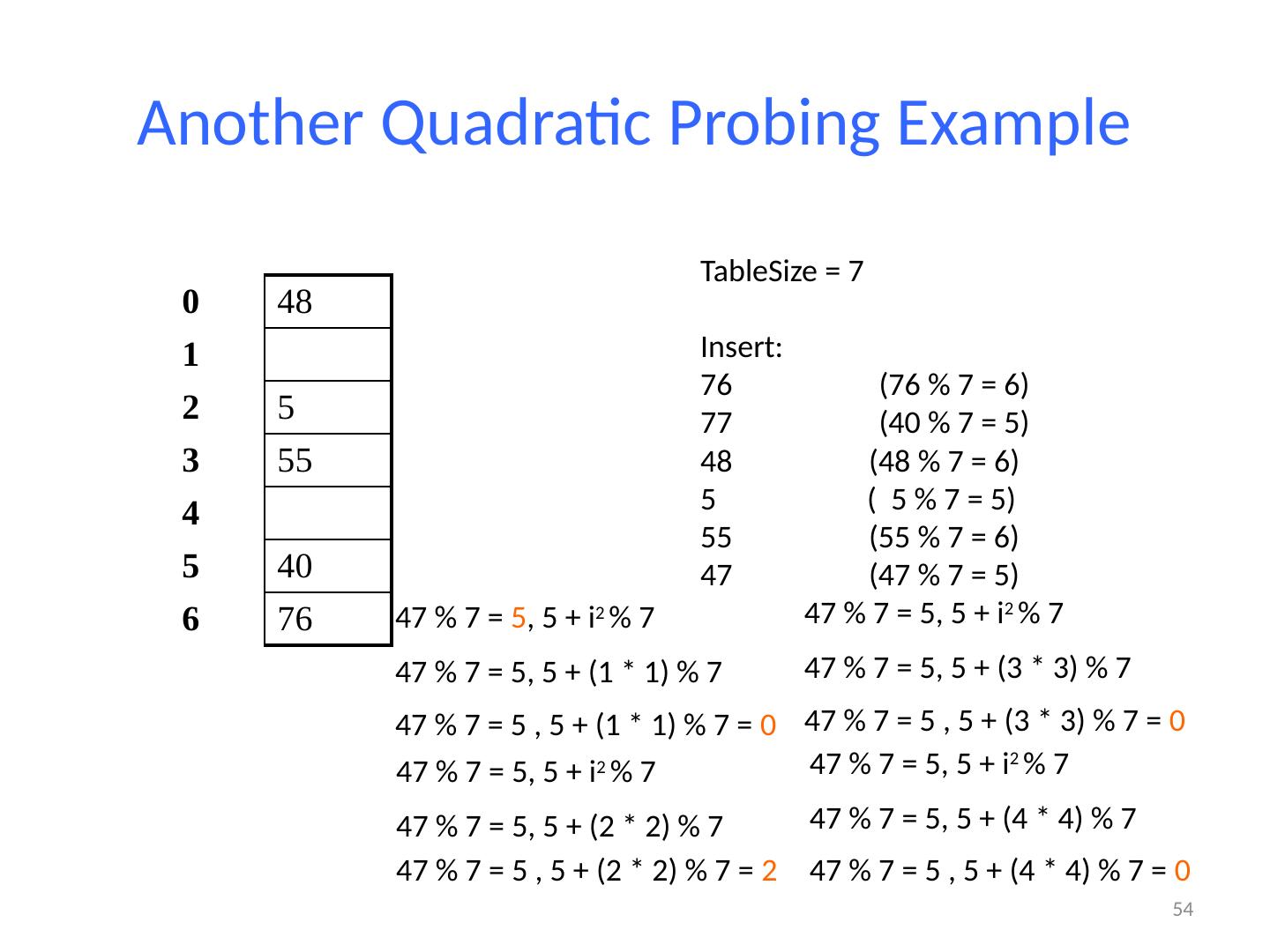 Another Quadratic Probing Example

| 0 | 48 |
|---|---|
| 1 | |
| 2 | 5 |
| 3 | 55 |
| 4 | |
| 5 | 40 |
| 6 | 76 |

TableSize = 7

Insert:
76 (76 % 7 = 6)
77 (40 % 7 = 5)
48 (48 % 7 = 6)
5 ( 5 % 7 = 5)
55 (55 % 7 = 6)
47 (47 % 7 = 5)

47 % 7 = 5, 5 + $i^2$ % 7
47 % 7 = 5, 5 + (1 * 1) % 7
47 % 7 = 5 , 5 + (1 * 1) % 7 = 0
47 % 7 = 5, 5 + $i^2$ % 7
47 % 7 = 5, 5 + (2 * 2) % 7
47 % 7 = 5 , 5 + (2 * 2) % 7 = 2

47 % 7 = 5, 5 + $i^2$ % 7
47 % 7 = 5, 5 + (3 * 3) % 7
47 % 7 = 5 , 5 + (3 * 3) % 7 = 0
47 % 7 = 5, 5 + $i^2$ % 7
47 % 7 = 5, 5 + (4 * 4) % 7
47 % 7 = 5 , 5 + (4 * 4) % 7 = 0

54